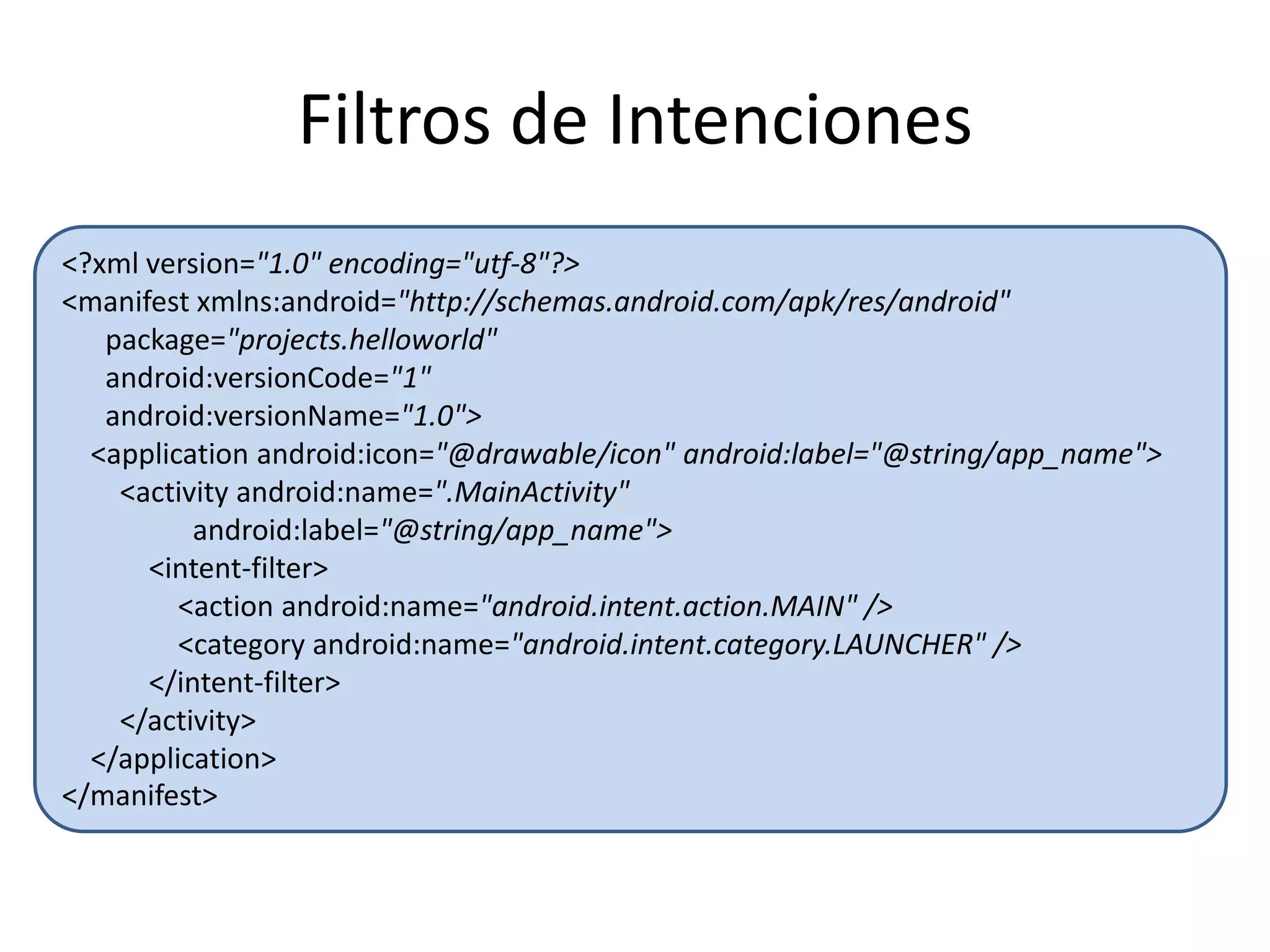 Filtros de Intenciones

<?xml version="1.0" encoding="utf-8"?>
<manifest xmlns:android="http://schemas.android.com/apk/res/android"
package="projects.helloworld"
android:versionCode="1"
android:versionName="1.0">
<application android:icon="@drawable/icon" android:label="@string/app_name">
<activity android:name=".MainActivity"
android:label="@string/app_name">
<intent-filter>
<action android:name="android.intent.action.MAIN" />
<category android:name="android.intent.category.LAUNCHER" />
</intent-filter>
</activity>
</application>
</manifest>